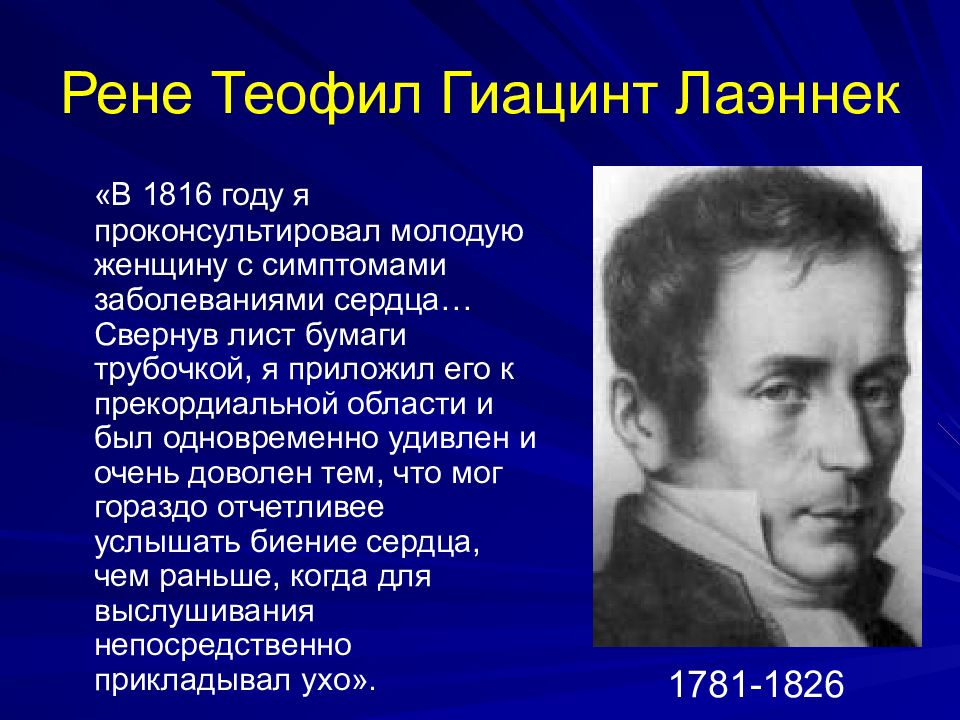 Рене Теофил Гиацинт Лаэннек

«В 1816 году я проконсультировал молодую женщину с симптомами заболеваниями сердца… Свернув лист бумаги трубочкой, я приложил его к прекордиальной области и был одновременно удивлен и очень доволен тем, что мог гораздо отчетливее услышать биение сердца, чем раньше, когда для выслушивания непосредственно прикладывал ухо».

1781-1826